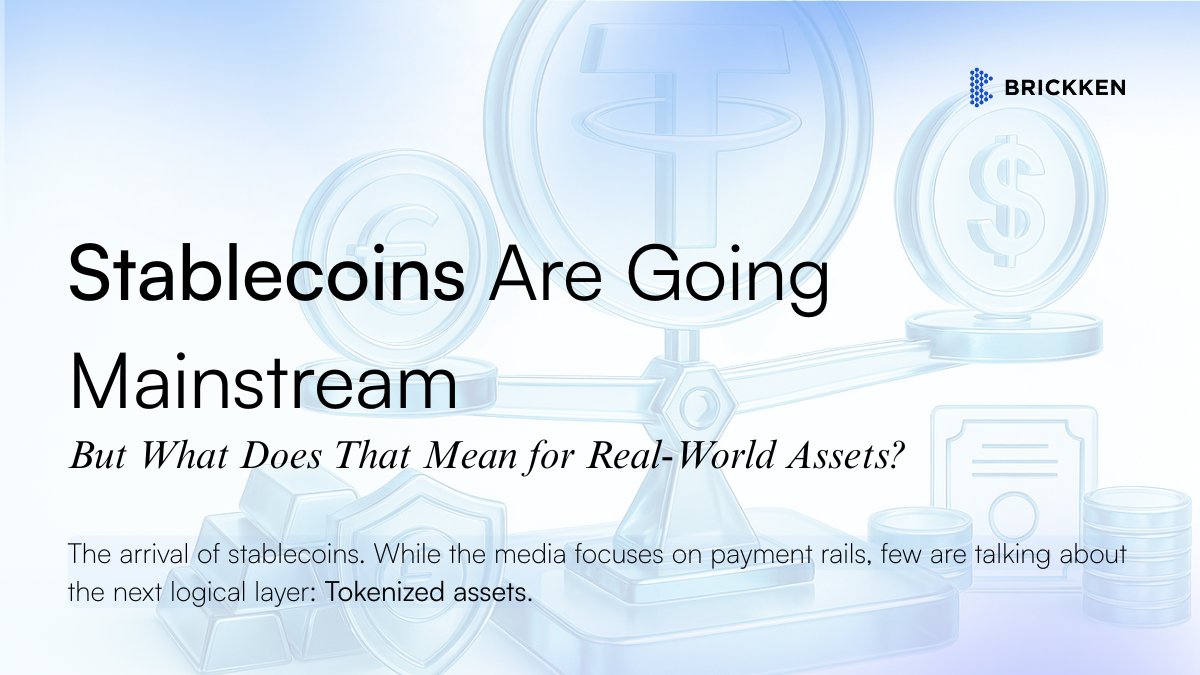 BRICKKEN

Stablecoins Are Going Mainstream

But What Does That Mean for Real-World Assets?

The arrival of stablecoins. While the media focuses on payment rails, few are talking about the next logical layer: Tokenized assets.